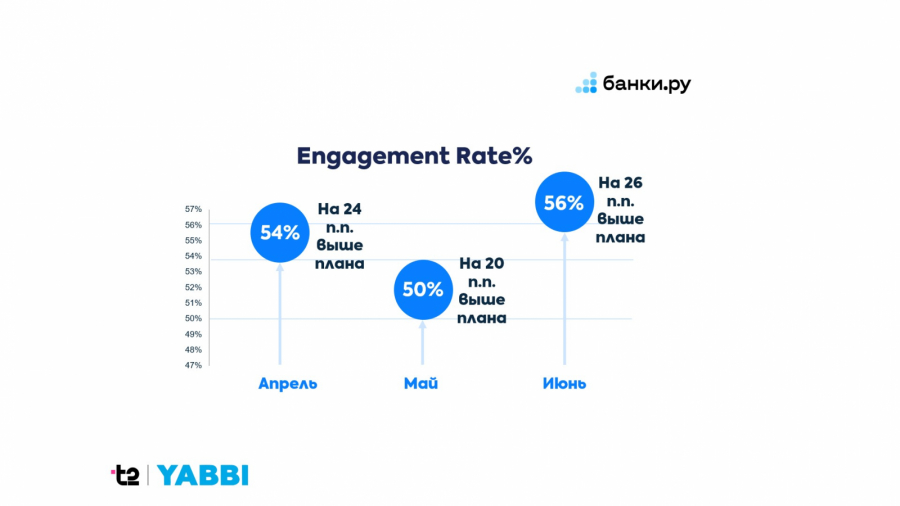 банки.ру

Engagement Rate%

57%
56%
55%
54%
53%
52%
51%
50%
49%
48%
47%

54%
На 24 п.п. выше плана

50%
На 20 п.п. выше плана

56%
На 26 п.п. выше плана

Апрель
Май
Июнь

t2 | YABBI